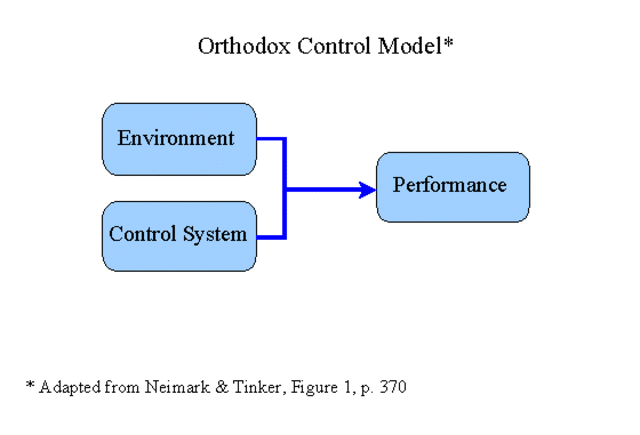 Orthodox Control Model*

Environment

Control System

Performance

* Adapted from Neimark & Tinker, Figure 1, p. 370